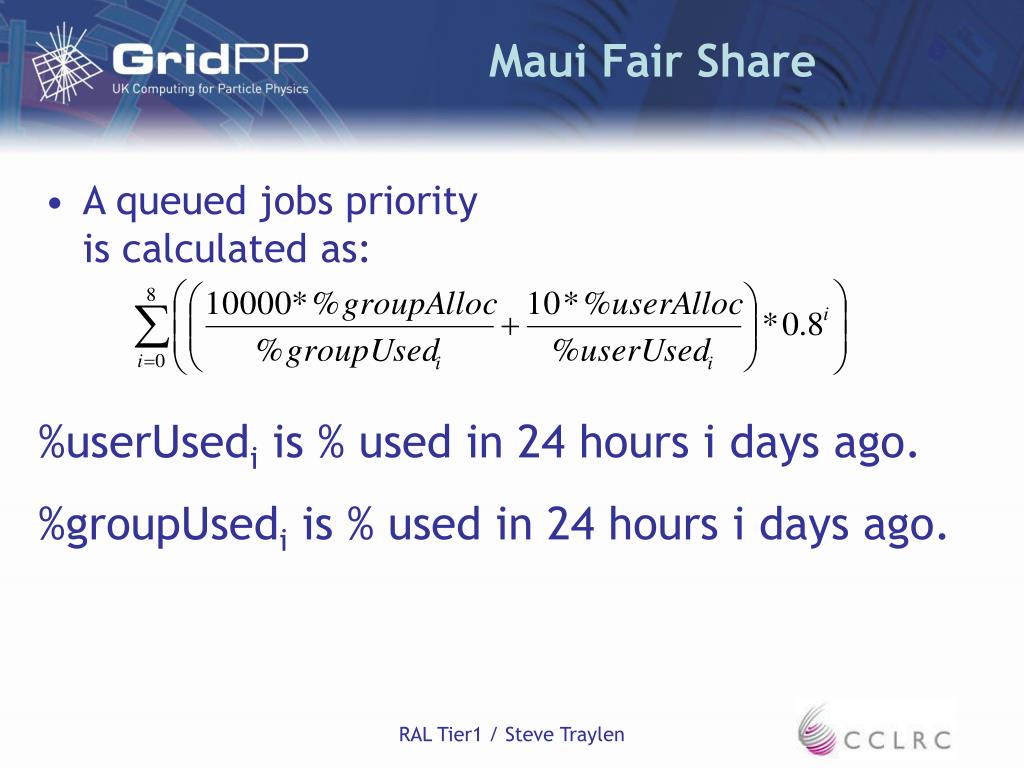 GridPP
UK Computing for Particle Physics

Maui Fair Share

• A queued jobs priority is calculated as:

$\sum_{i=0}^{8}\left(\left(\frac{10000*\%groupAlloc}{\%groupUsed_i}+\frac{10*\%userAlloc}{\%userUsed_i}\right)*0.8^i\right)$

%userUsed$_i$ is % used in 24 hours i days ago.

%groupUsed$_i$ is % used in 24 hours i days ago.

RAL Tier1 / Steve Traylen

CCLRC